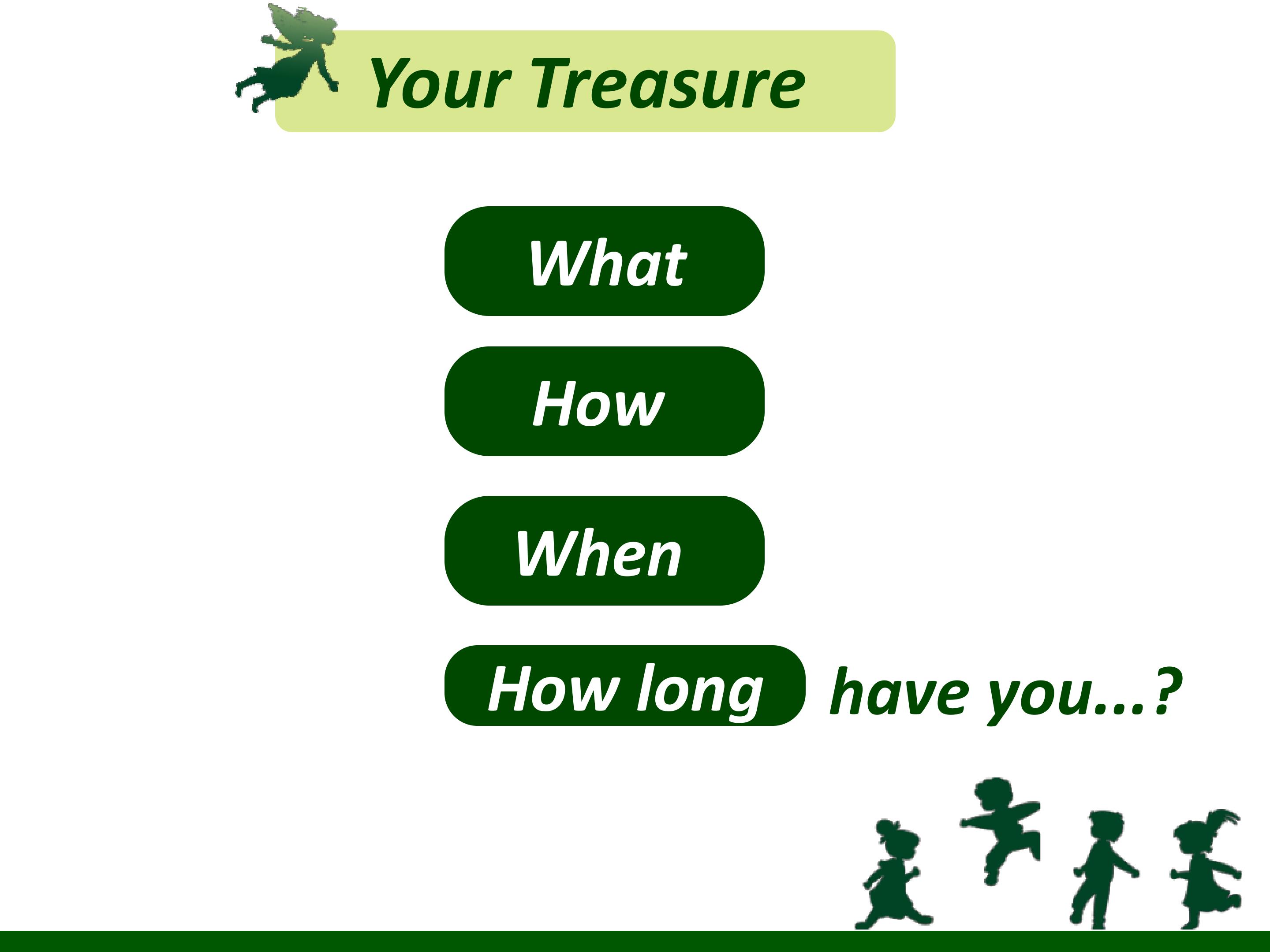 Your Treasure

What

How

When

How long have you...?